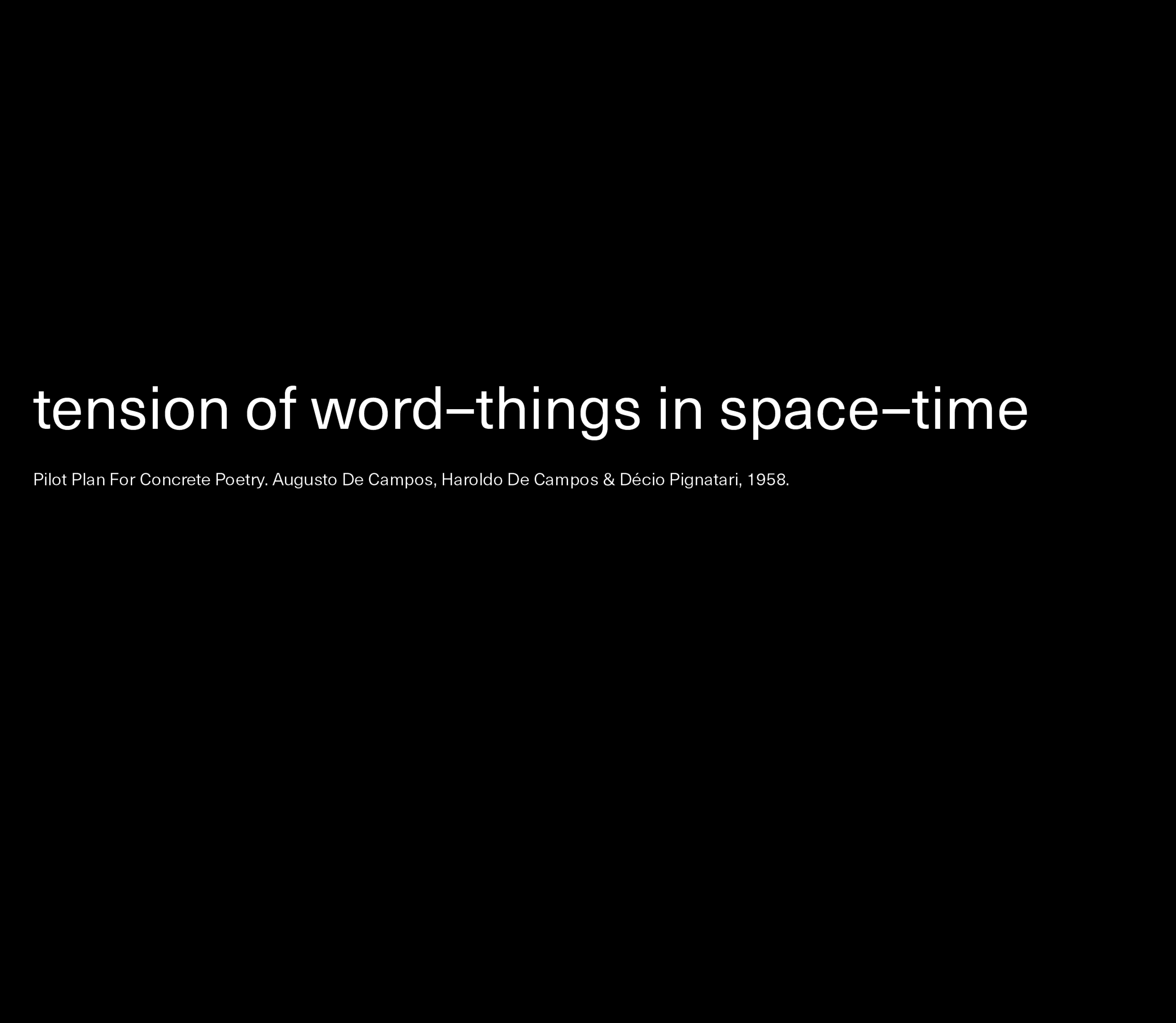 tension of word–things in space–time

Pilot Plan For Concrete Poetry. Augusto De Campos, Haroldo De Campos & Décio Pignatari, 1958.